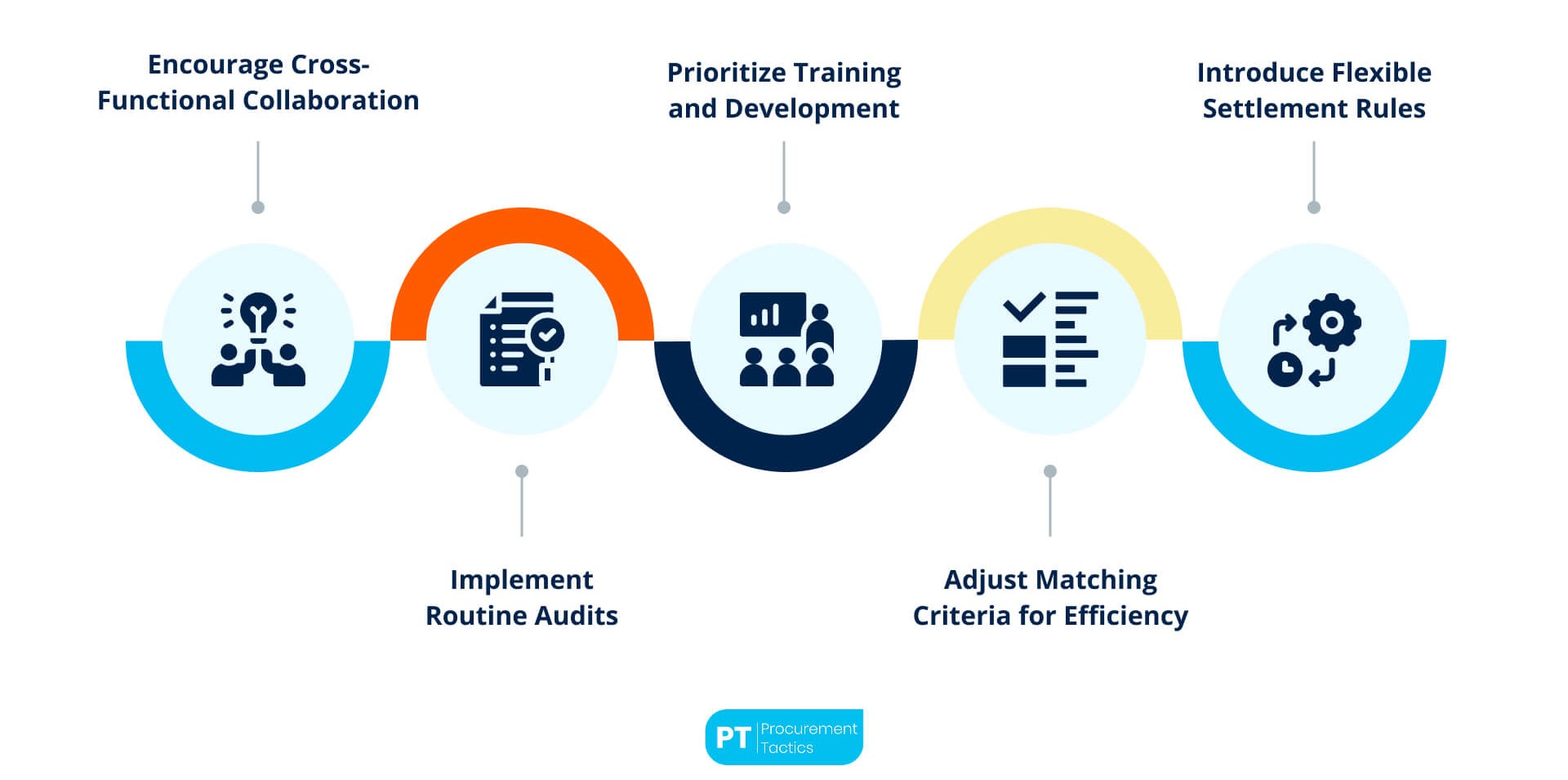 Encourage Cross-Functional Collaboration

Implement Routine Audits

Prioritize Training and Development

Adjust Matching Criteria for Efficiency

Introduce Flexible Settlement Rules

PT Procurement Tactics